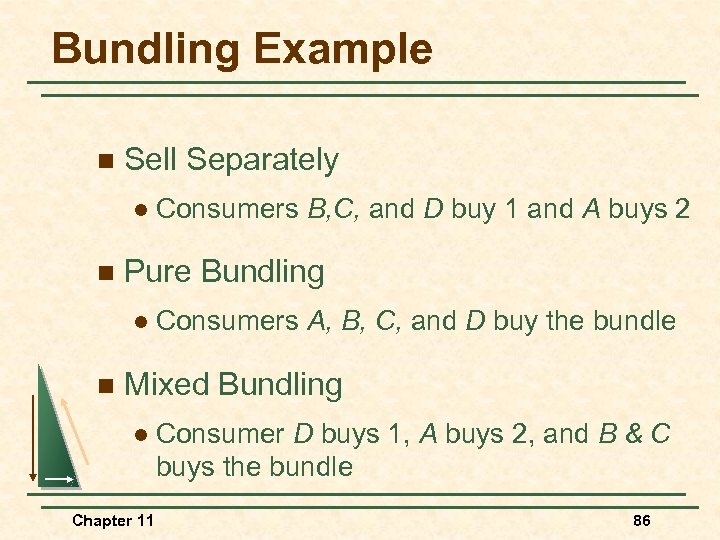 Bundling Example

Sell Separately

Consumers B,C, and D buy 1 and A buys 2

Pure Bundling

Consumers A, B, C, and D buy the bundle

Mixed Bundling

Consumer D buys 1, A buys 2, and B & C buys the bundle

Chapter 11

86